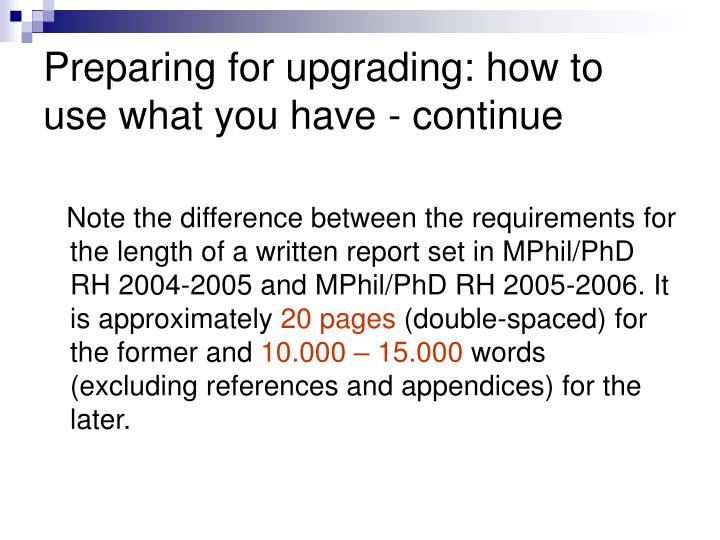 Preparing for upgrading: how to use what you have - continue

Note the difference between the requirements for the length of a written report set in MPhil/PhD RH 2004-2005 and MPhil/PhD RH 2005-2006. It is approximately 20 pages (double-spaced) for the former and 10.000 – 15.000 words (excluding references and appendices) for the later.